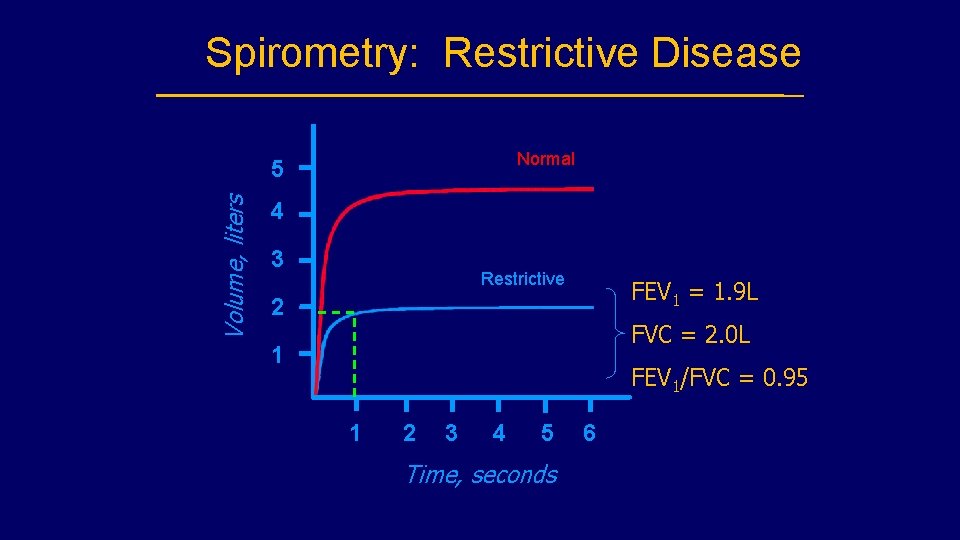 Spirometry: Restrictive Disease

Volume, liters

5
4
3
2
1

Normal

Restrictive

$FEV_1$ = 1.9L

FVC = 2.0L

$FEV_1$/FVC = 0.95

1 2 3 4 5 6

Time, seconds